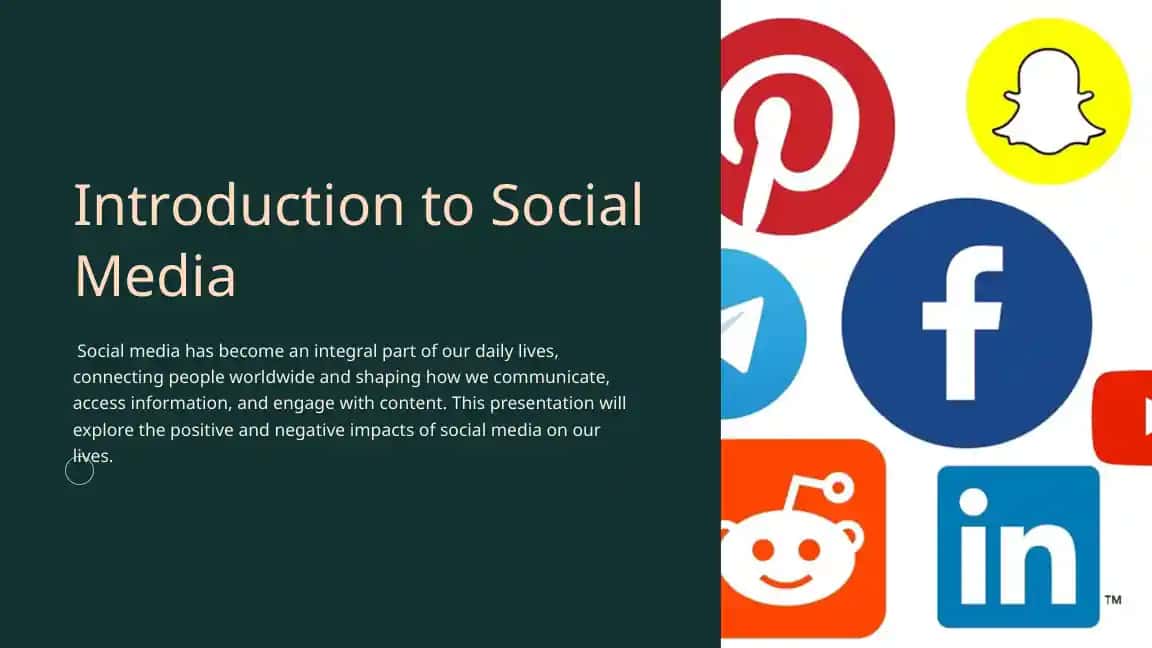 Introduction to Social Media

Social media has become an integral part of our daily lives, connecting people worldwide and shaping how we communicate, access information, and engage with content. This presentation will explore the positive and negative impacts of social media on our lives.

f

in

TM